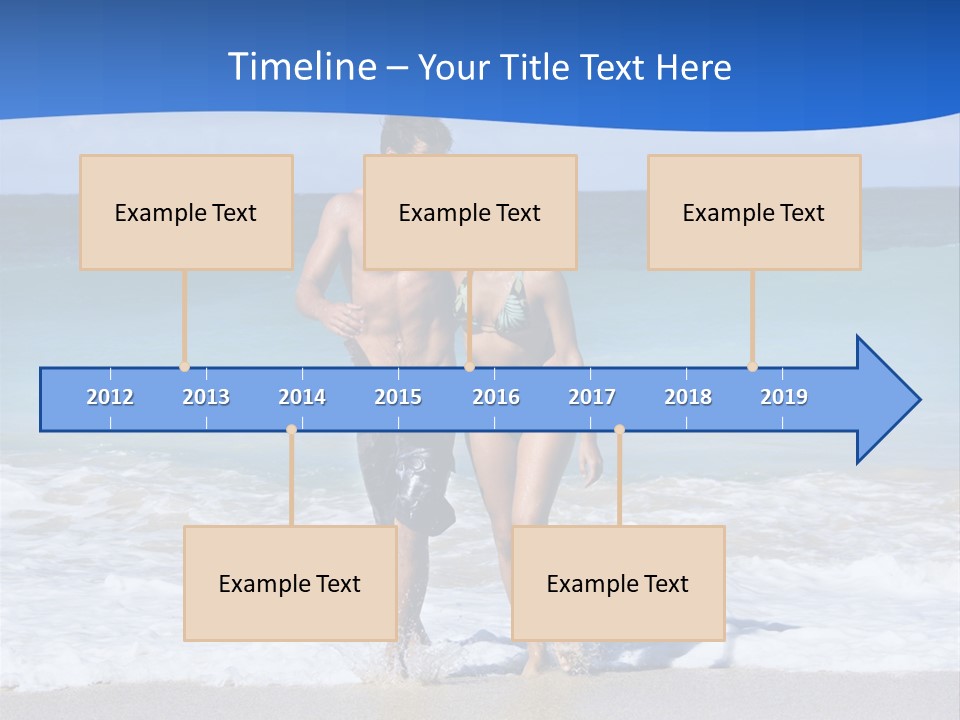 Timeline – Your Title Text Here

Example Text

Example Text

Example Text

2012 2013 2014 2015 2016 2017 2018 2019

Example Text

Example Text